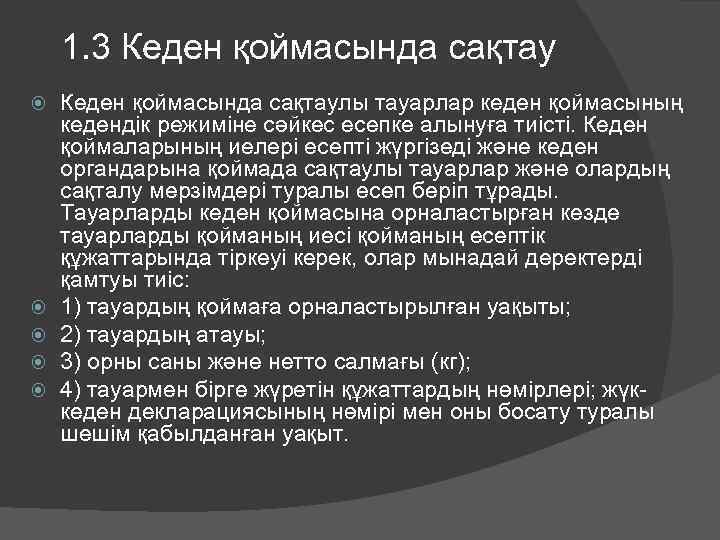 1.3 Кеден қоймасында сақтау

Кеден қоймасында сақтаулы тауарлар кеден қоймасының кедендік режиміне сәйкес есепке алынуға тиісті. Кеден қоймаларының иелері есепті жүргізеді және кеден органдарына қоймада сақтаулы тауарлар және олардың сақталу мерзімдері туралы есеп беріп тұрады. Тауарларды кеден қоймасына орналастырған кезде тауарларды қойманың иесі қойманың есептік құжаттарында тіркеуі керек, олар мынадай деректерді қамтуы тиіс:

1) тауардың қоймаға орналастырылған уақыты;

2) тауардың атауы;

3) орны саны және нетто салмағы (кг);

4) тауармен бірге жүретін құжаттардың нөмірлері; жүк-кеден декларациясының нөмірі мен оны босату туралы шешім қабылданған уақыт.